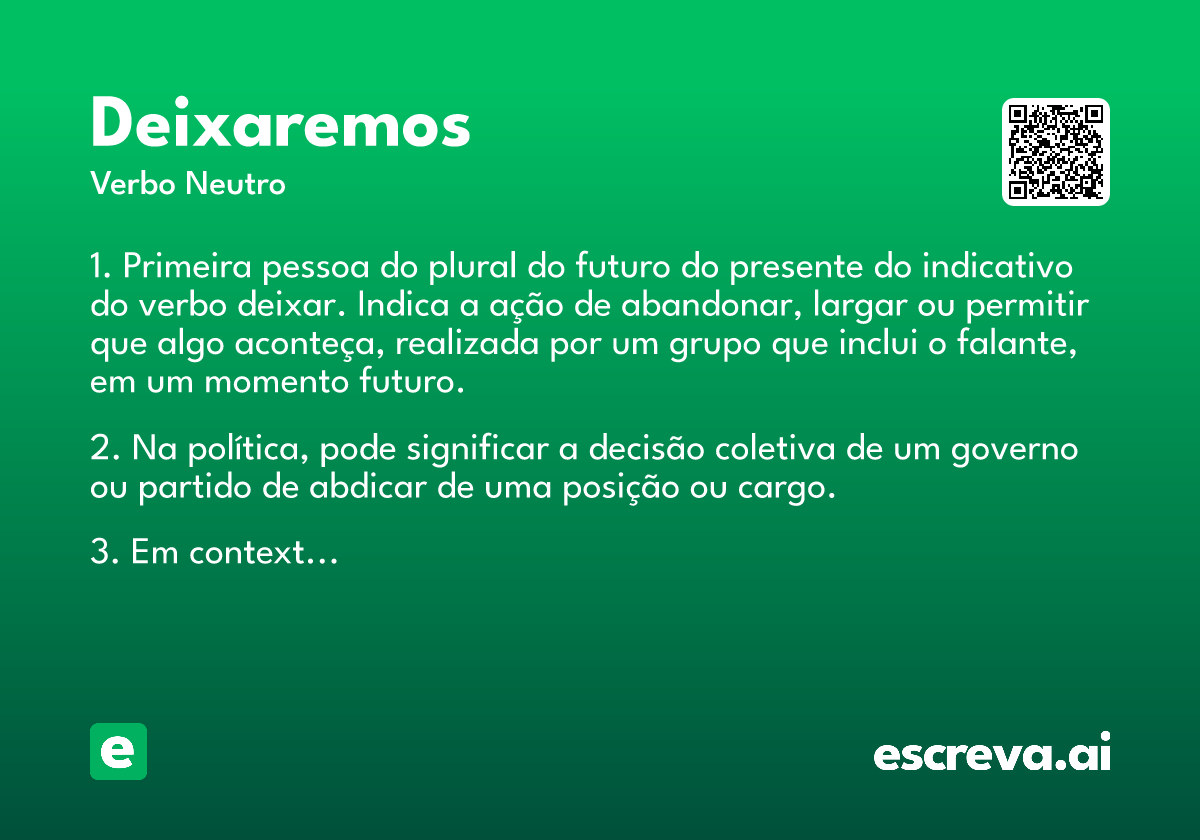 Deixaremos
Verbo Neutro

1. Primeira pessoa do plural do futuro do presente do indicativo do verbo deixar. Indica a ação de abandonar, largar ou permitir que algo aconteça, realizada por um grupo que inclui o falante, em um momento futuro.

2. Na política, pode significar a decisão coletiva de um governo ou partido de abdicar de uma posição ou cargo.

3. Em context...

e

escreva.ai